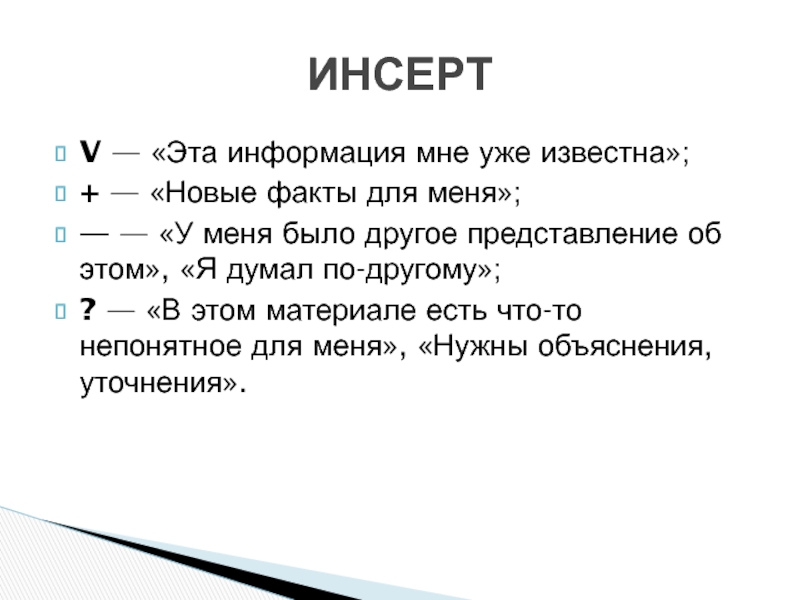 ИНСЕРТ

V — «Эта информация мне уже известна»;

+ — «Новые факты для меня»;

— — «У меня было другое представление об этом», «Я думал по-другому»;

? — «В этом материале есть что-то непонятное для меня», «Нужны объяснения, уточнения».